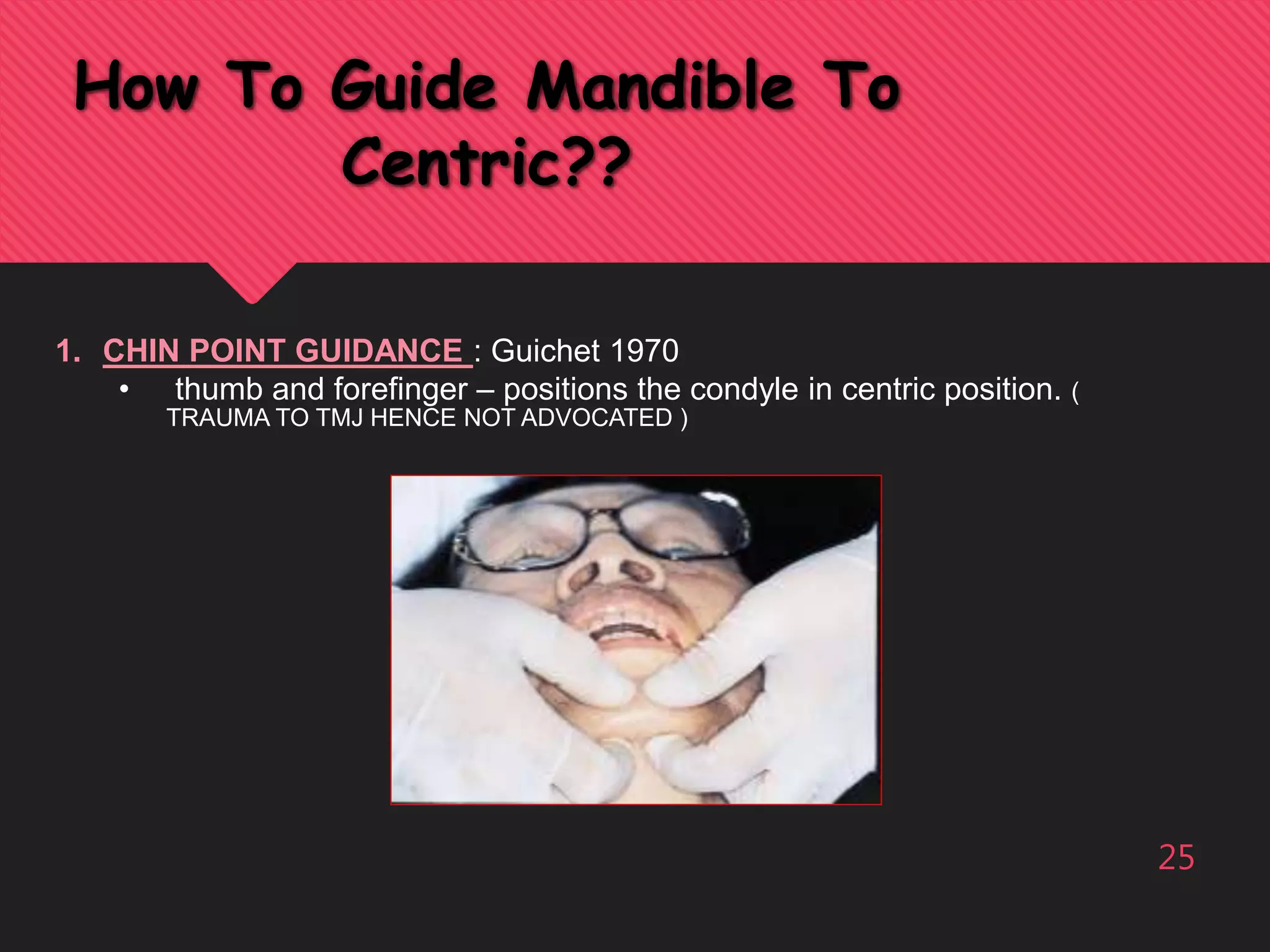 How To Guide Mandible To Centric??

1. CHIN POINT GUIDANCE : Guichet 1970
• thumb and forefinger – positions the condyle in centric position. ( TRAUMA TO TMJ HENCE NOT ADVOCATED )

25